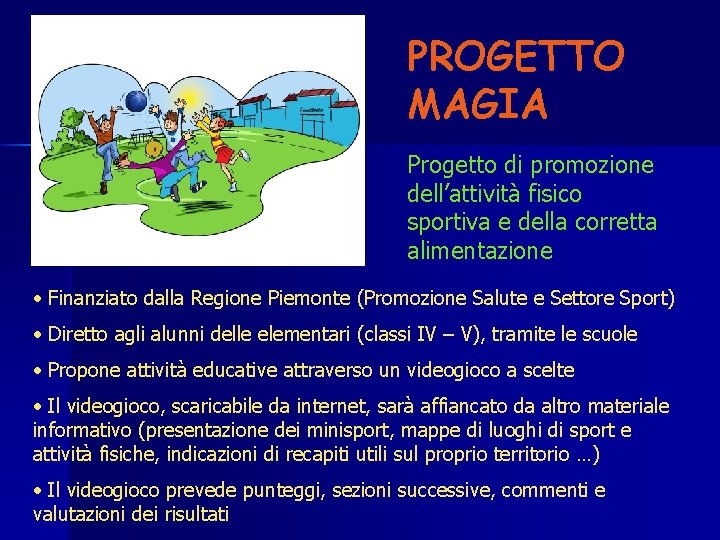 PROGETTO MAGIA

Progetto di promozione dell'attività fisico sportiva e della corretta alimentazione

• Finanziato dalla Regione Piemonte (Promozione Salute e Settore Sport)

• Diretto agli alunni delle elementari (classi IV – V), tramite le scuole

• Propone attività educative attraverso un videogioco a scelte

• Il videogioco, scaricabile da internet, sarà affiancato da altro materiale informativo (presentazione dei minisport, mappe di luoghi di sport e attività fisiche, indicazioni di recapiti utili sul proprio territorio …)

• Il videogioco prevede punteggi, sezioni successive, commenti e valutazioni dei risultati